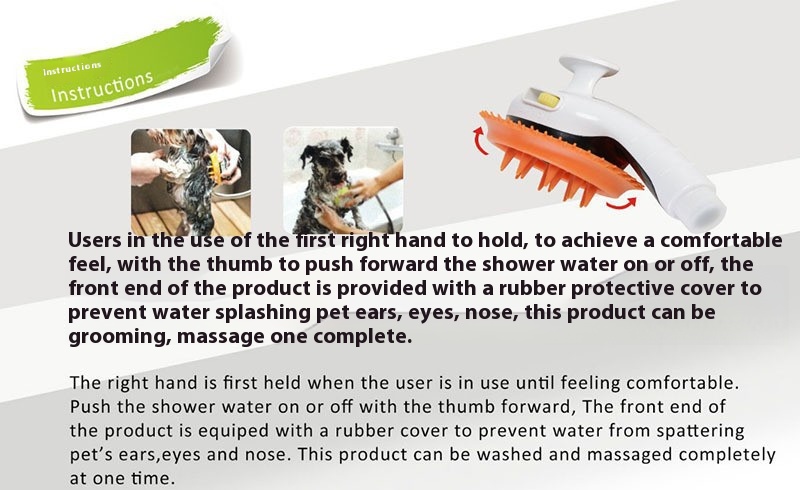 Instructions
Instructions

Users in the use of the first right hand to hold, to achieve a comfortable feel, with the thumb to push forward the shower water on or off, the front end of the product is provided with a rubber protective cover to prevent water splashing pet ears, eyes, nose, this product can be grooming, massage one complete.

The right hand is first held when the user is in use until feeling comfortable. Push the shower water on or off with the thumb forward, The front end of the product is equiped with a rubber cover to prevent water from spattering pet's ears,eyes and nose. This product can be washed and massaged completely at one time.